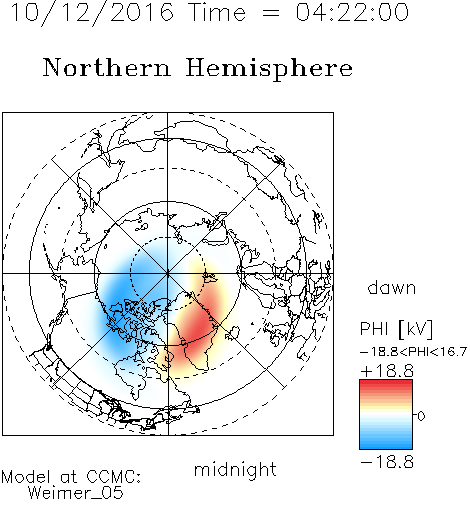 10/12/2016 Time = 04:22:00

Northern Hemisphere

dawn

PHI [kV]
−18.8<PHI<16.7
+18.8
0
−18.8

midnight

Model at CCMC:
Weimer_05